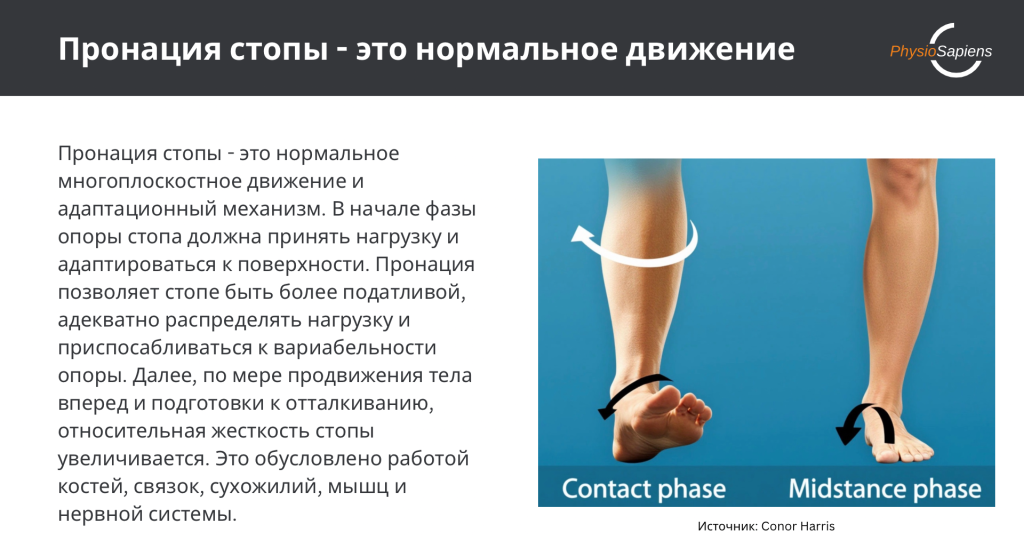 Пронация стопы - это нормальное движение

PhysioSapiens

Пронация стопы - это нормальное многоплоскостное движение и адаптационный механизм. В начале фазы опоры стопа должна принять нагрузку и адаптироваться к поверхности. Пронация позволяет стопе быть более податливой, адекватно распределять нагрузку и приспосабливаться к вариабельности опоры. Далее, по мере продвижения тела вперед и подготовки к отталкиванию, относительная жесткость стопы увеличивается. Это обусловлено работой костей, связок, сухожилий, мышц и нервной системы.

Contact phase

Midstance phase

Источник: Conor Harris